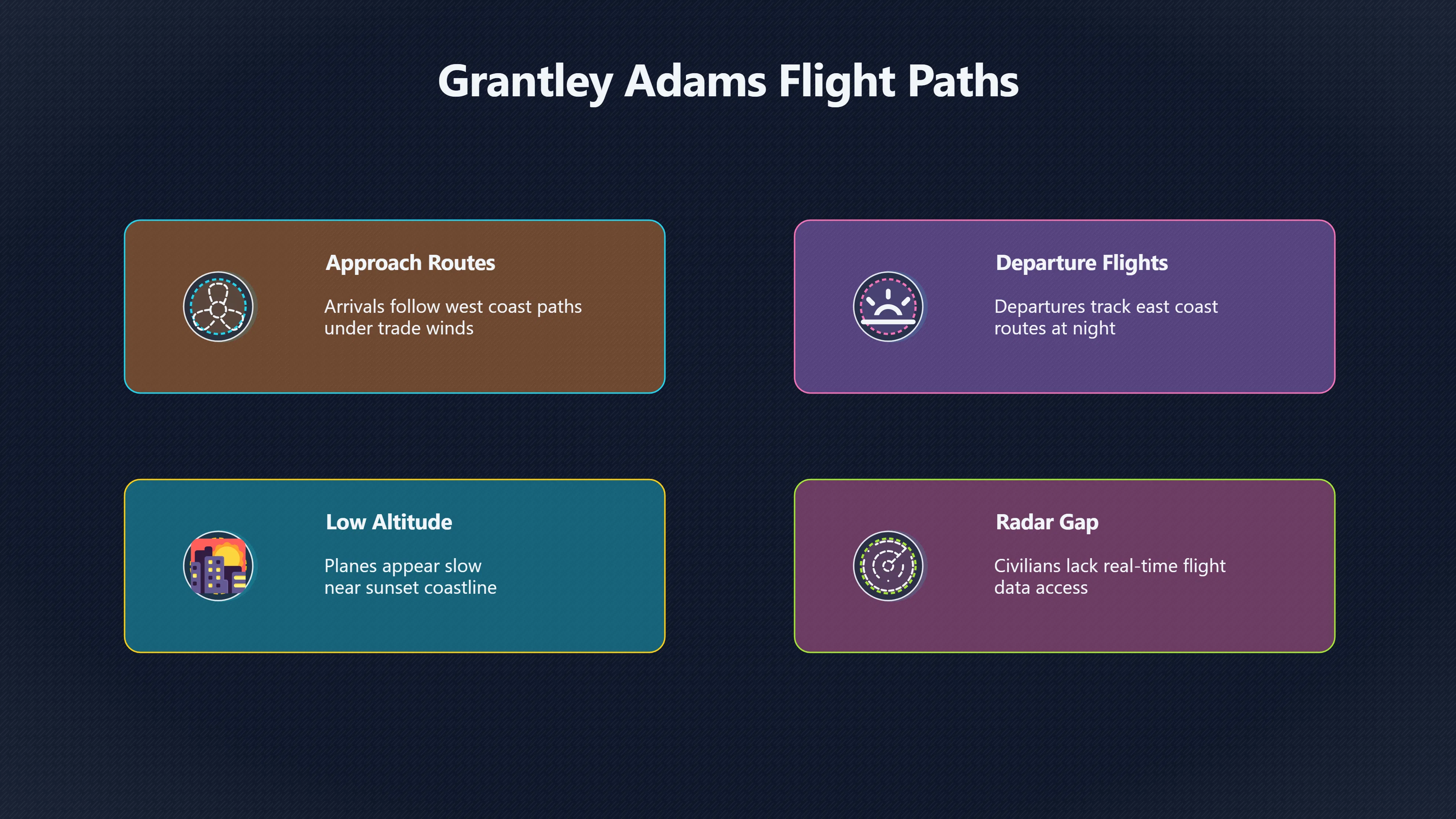 Grantley Adams Flight Paths

Approach Routes

Arrivals follow west coast paths under trade winds

Departure Flights

Departures track east coast routes at night

Low Altitude

Planes appear slow near sunset coastline

Radar Gap

Civilians lack real-time flight data access